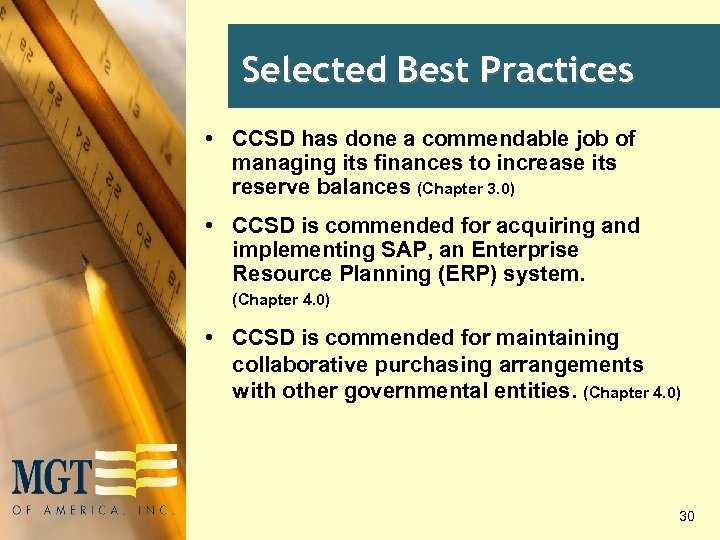 Selected Best Practices

• CCSD has done a commendable job of managing its finances to increase its reserve balances (Chapter 3.0)

• CCSD is commended for acquiring and implementing SAP, an Enterprise Resource Planning (ERP) system. (Chapter 4.0)

• CCSD is commended for maintaining collaborative purchasing arrangements with other governmental entities. (Chapter 4.0)

MGT OF AMERICA, INC.

30